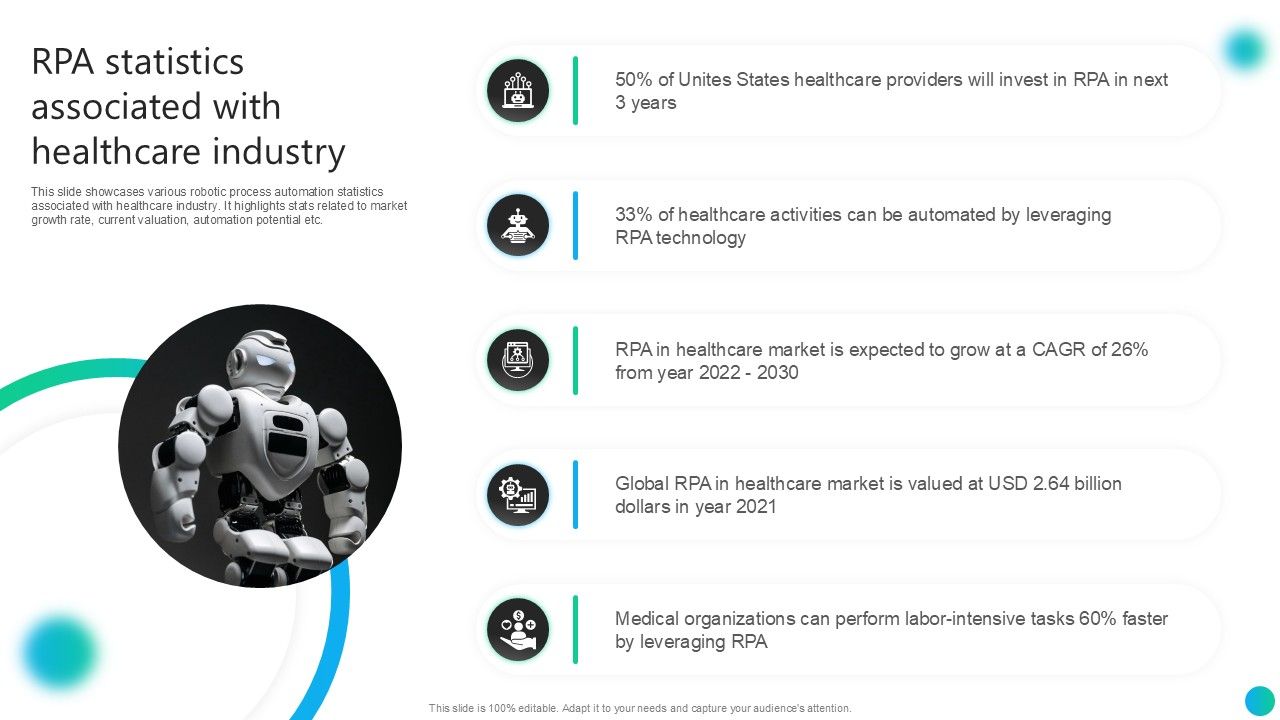 RPA statistics associated with healthcare industry

This slide showcases various robotic process automation statistics associated with healthcare industry. It highlights stats related to market growth rate, current valuation, automation potential etc.

50% of Unites States healthcare providers will invest in RPA in next 3 years

33% of healthcare activities can be automated by leveraging RPA technology

RPA in healthcare market is expected to grow at a CAGR of 26% from year 2022 - 2030

Global RPA in healthcare market is valued at USD 2.64 billion dollars in year 2021

Medical organizations can perform labor-intensive tasks 60% faster by leveraging RPA

This slide is 100% editable. Adapt it to your needs and capture your audience's attention.